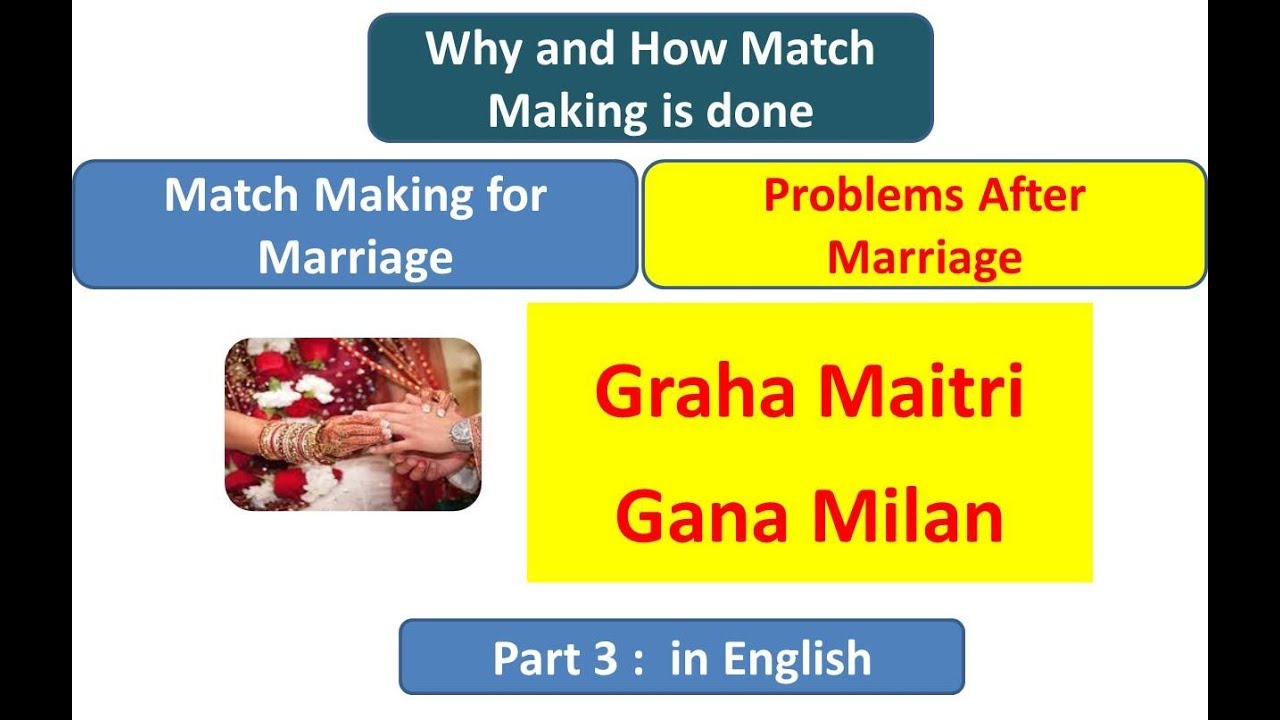 Why and How Match Making is done

Match Making for Marriage

Problems After Marriage

Graha Maitri

Gana Milan

Part 3 : in English